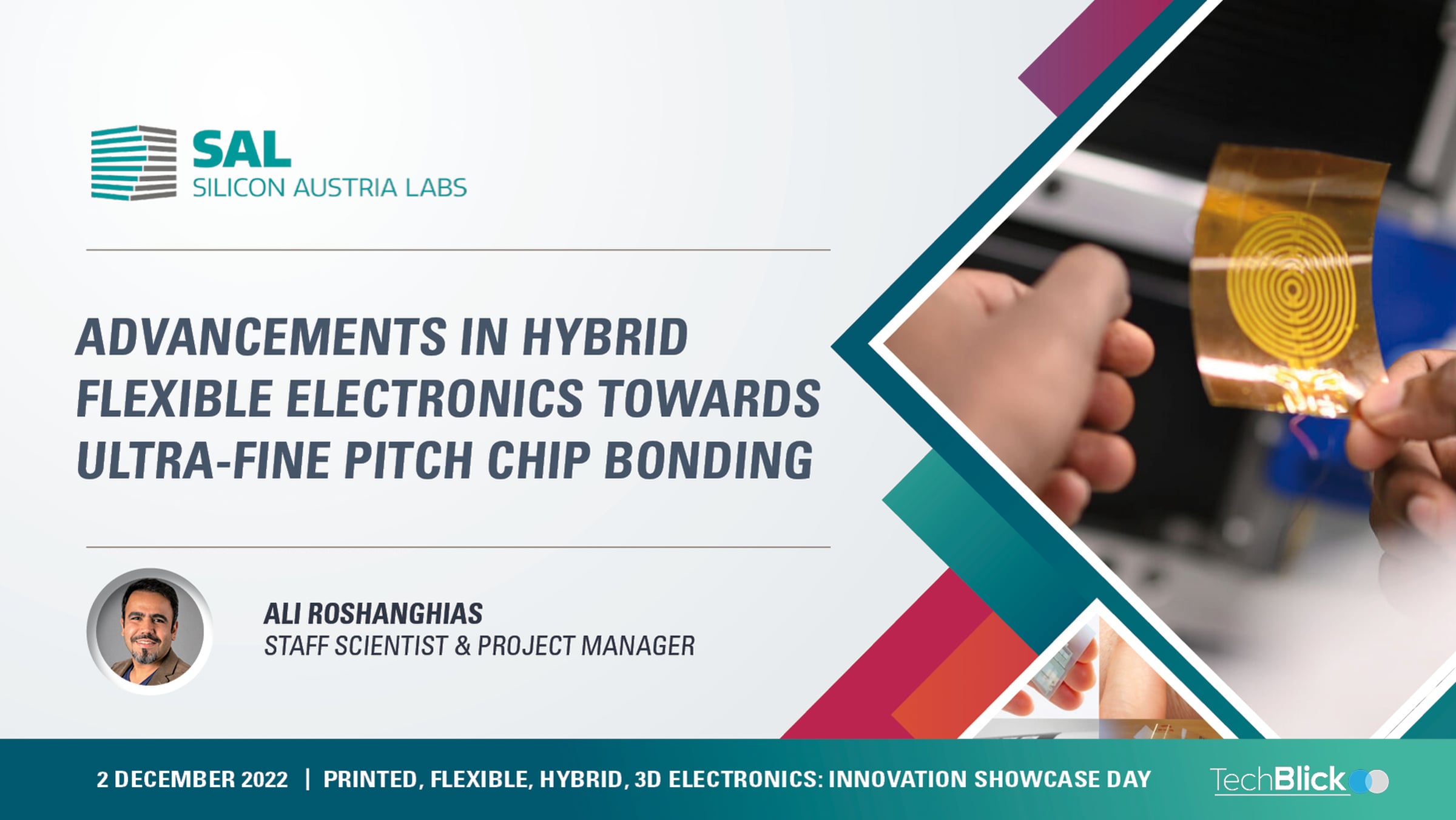 SAL
SILICON AUSTRIA LABS

ADVANCEMENTS IN HYBRID FLEXIBLE ELECTRONICS TOWARDS ULTRA-FINE PITCH CHIP BONDING

ALI ROSHANGHIAS
STAFF SCIENTIST & PROJECT MANAGER

2 DECEMBER 2022 | PRINTED, FLEXIBLE, HYBRID, 3D ELECTRONICS: INNOVATION SHOWCASE DAY

TechBlick